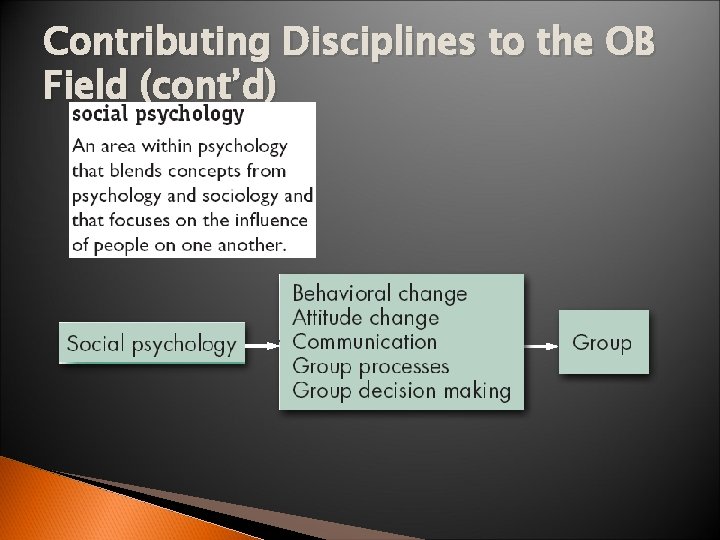 Contributing Disciplines to the OB Field (cont'd)

social psychology
An area within psychology that blends concepts from psychology and sociology and that focuses on the influence of people on one another.

Social psychology

Behavioral change
Attitude change
Communication
Group processes
Group decision making

Group